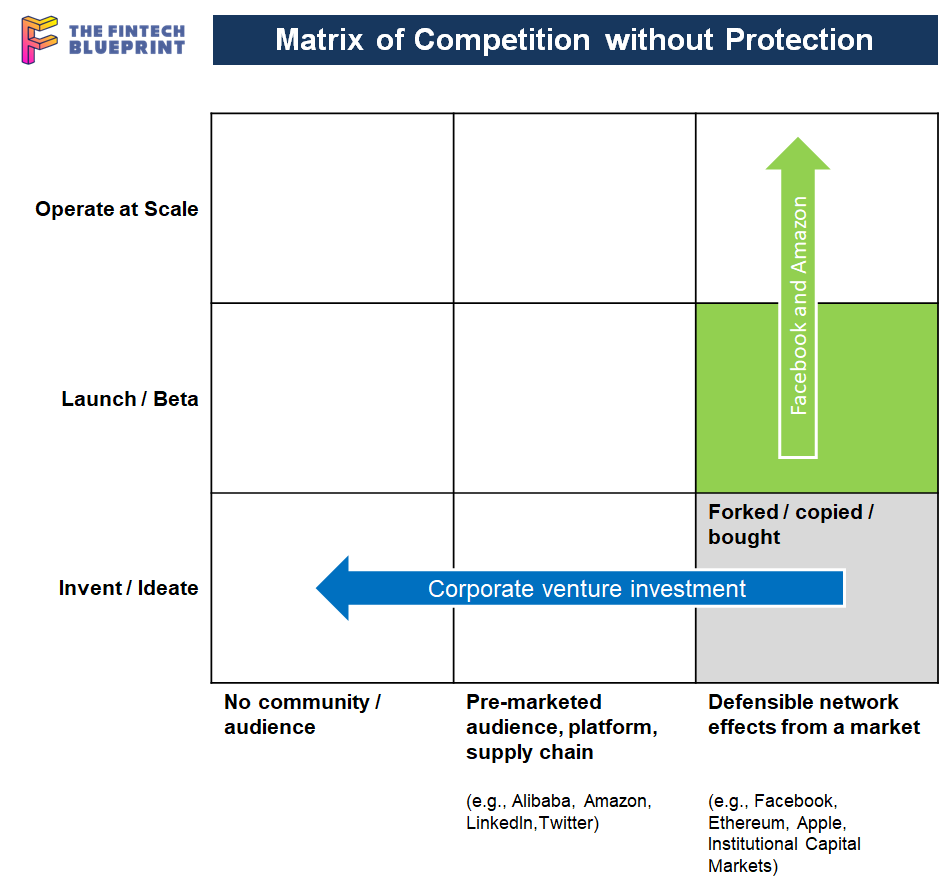 THE FINTECH BLUEPRINT

Matrix of Competition without Protection

Operate at Scale

Launch / Beta

Invent / Ideate

Facebook and Amazon

Forked / copied / bought

Corporate venture investment

No community / audience

Pre-marketed audience, platform, supply chain

(e.g., Alibaba, Amazon, LinkedIn,Twitter)

Defensible network effects from a market

(e.g., Facebook, Ethereum, Apple, Institutional Capital Markets)